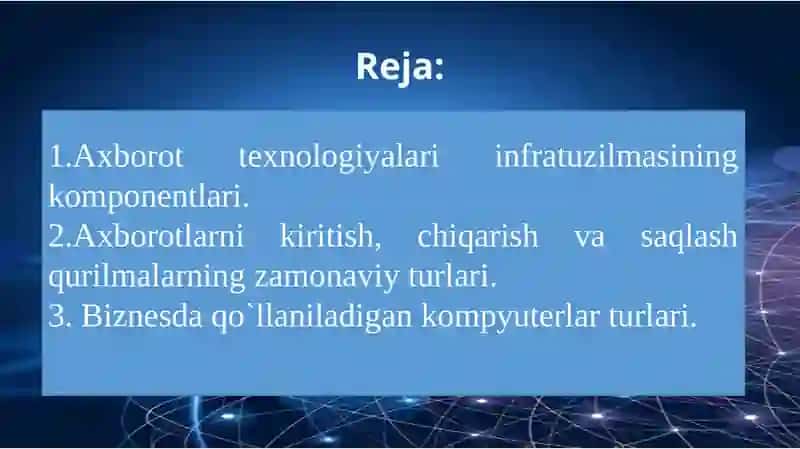 Reja:

1.Axborot texnologiyalari infratuzilmasining komponentlari.
2.Axborotlarni kiritish, chiqarish va saqlash qurilmalarning zamonaviy turlari.
3. Biznesda qo`llaniladigan kompyuterlar turlari.